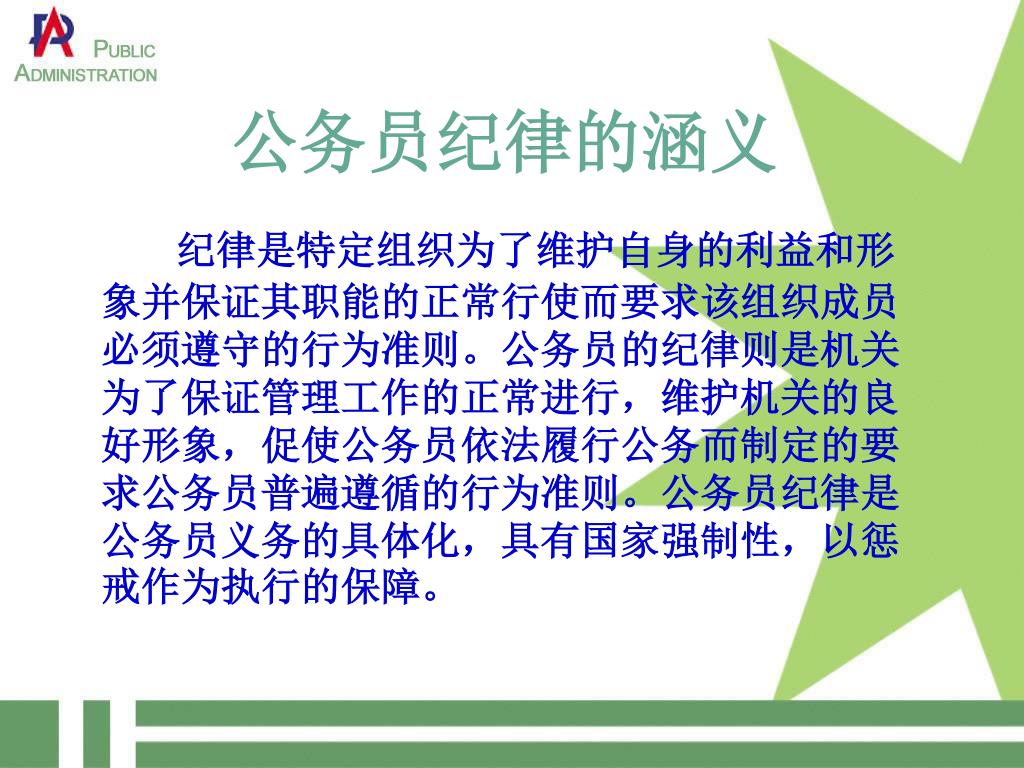 PUBLIC ADMINISTRATION

公务员纪律的涵义

纪律是特定组织为了维护自身的利益和形象并保证其职能的正常行使而要求该组织成员必须遵守的行为准则。公务员的纪律则是机关为了保证管理工作的正常进行，维护机关的良好形象，促使公务员依法履行公务而制定的要求公务员普遍遵循的行为准则。公务员纪律是公务员义务的具体化，具有国家强制性，以惩戒作为执行的保障。